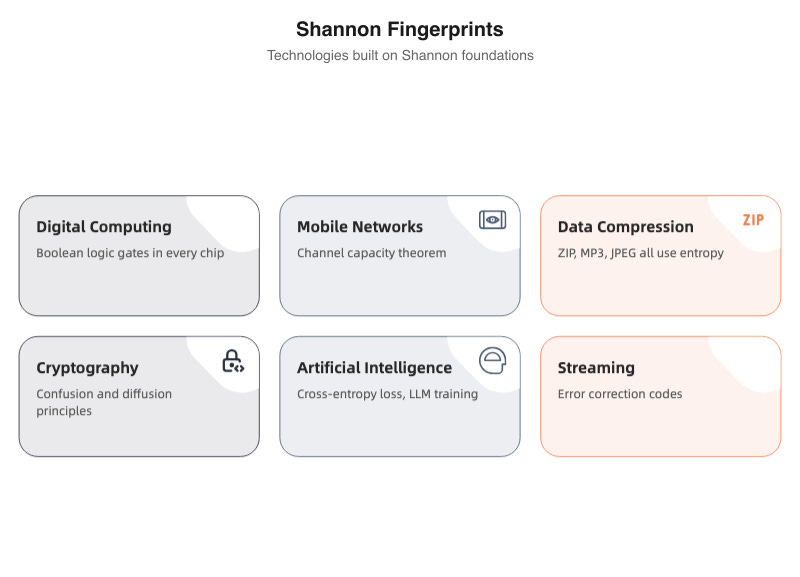 Shannon Fingerprints

Technologies built on Shannon foundations

Digital Computing

Boolean logic gates in every chip

Mobile Networks

Channel capacity theorem

ZIP

Data Compression

ZIP, MP3, JPEG all use entropy

Cryptography

Confusion and diffusion principles

Artificial Intelligence

Cross-entropy loss, LLM training

Streaming

Error correction codes